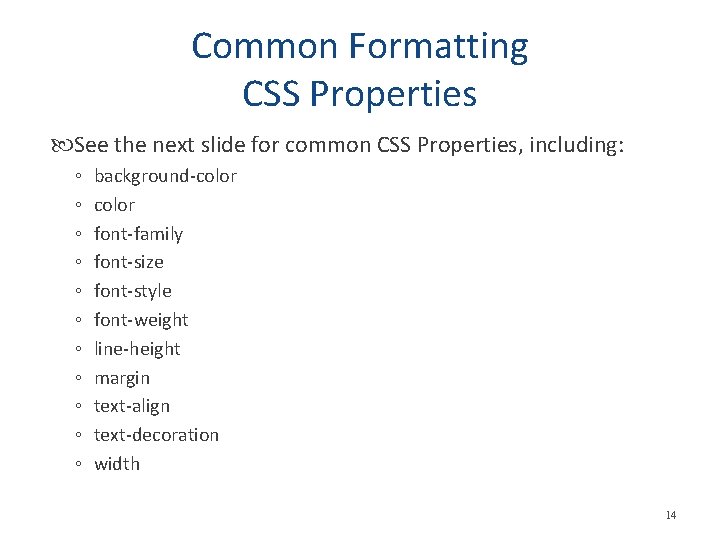 Common Formatting
CSS Properties

See the next slide for common CSS Properties, including:
◦ background-color
◦ color
◦ font-family
◦ font-size
◦ font-style
◦ font-weight
◦ line-height
◦ margin
◦ text-align
◦ text-decoration
◦ width

14